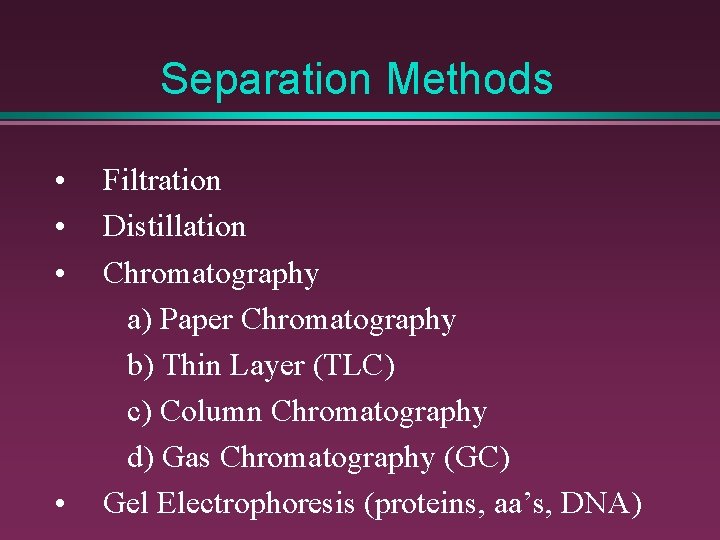 Separation Methods

• Filtration
• Distillation
• Chromatography
a) Paper Chromatography
b) Thin Layer (TLC)
c) Column Chromatography
d) Gas Chromatography (GC)
• Gel Electrophoresis (proteins, aa’s, DNA)